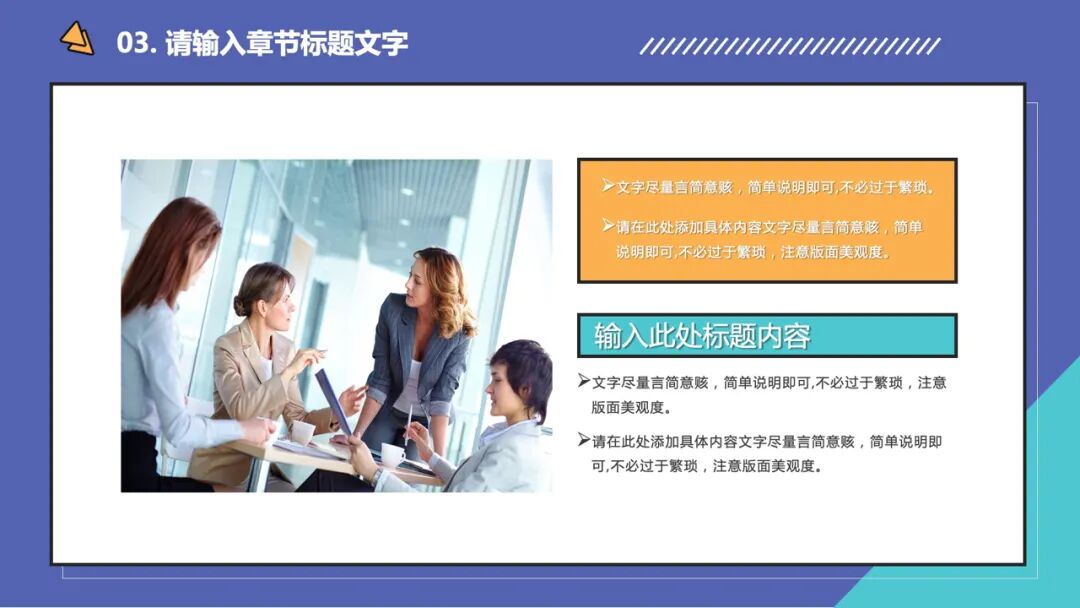 03. 请输入章节标题文字

➢文字尽量言简意赅，简单说明即可,不必过于繁琐。

➢请在此处添加具体内容文字尽量言简意赅，简单说明即可,不必过于繁琐，注意版面美观度。

输入此处标题内容

➢文字尽量言简意赅，简单说明即可,不必过于繁琐，注意版面美观度。

➢请在此处添加具体内容文字尽量言简意赅，简单说明即可,不必过于繁琐，注意版面美观度。